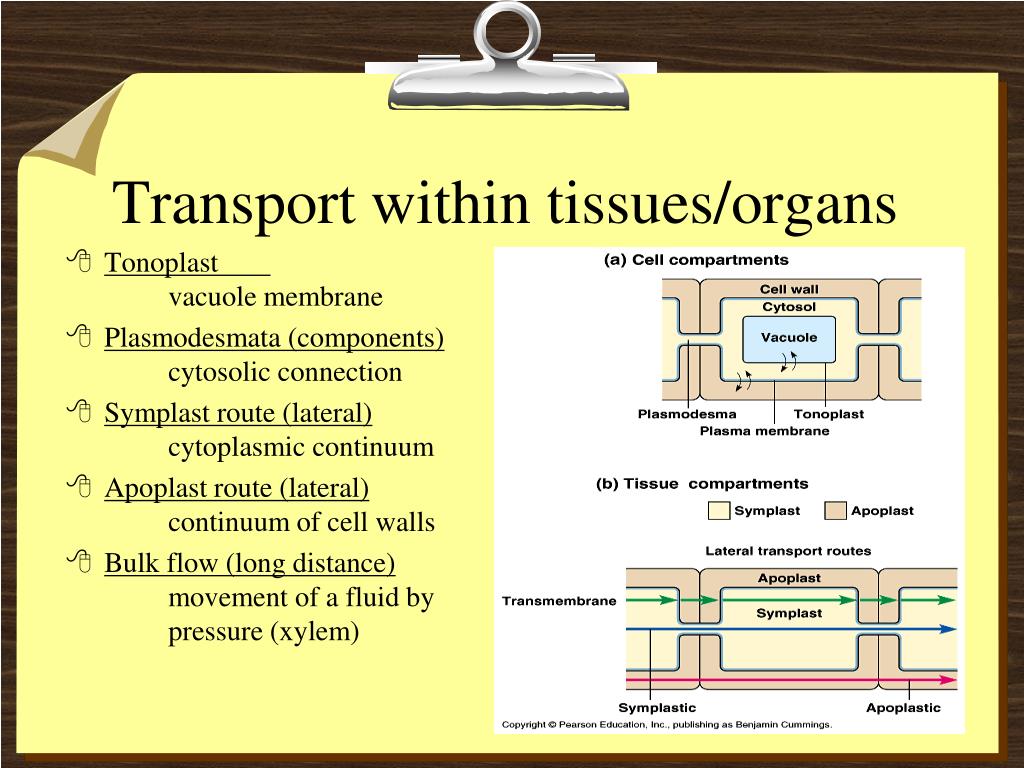 Transport within tissues/organs

Tonoplast
vacuole membrane

Plasmodesmata (components)
cytosolic connection

Symplast route (lateral)
cytoplasmic continuum

Apoplast route (lateral)
continuum of cell walls

Bulk flow (long distance)
movement of a fluid by pressure (xylem)

(a) Cell compartments

Cell wall
Cytosol
Vacuole
Plasmodesma
Tonoplast
Plasma membrane

(b) Tissue compartments

Symplast
Apoplast

Lateral transport routes

Apoplast
Transmembrane
Symplast
Symplastic
Apoplastic

Copyright © Pearson Education, Inc., publishing as Benjamin Cummings.